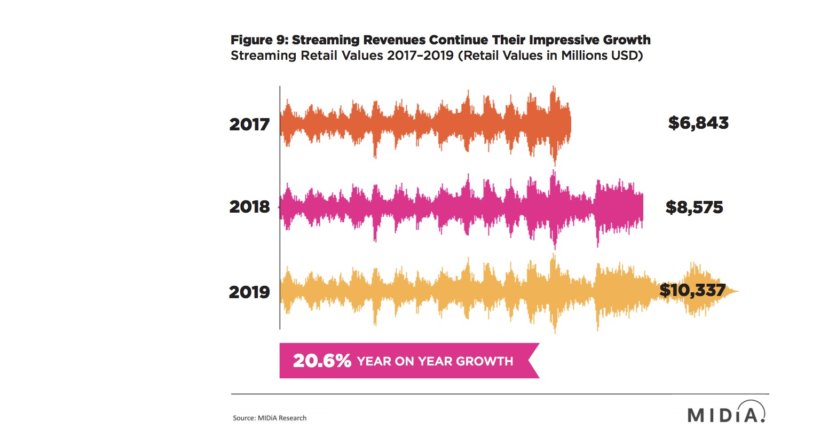 Figure 9: Streaming Revenues Continue Their Impressive Growth
Streaming Retail Values 2017–2019 (Retail Values in Millions USD)

2017 $6,843

2018 $8,575

2019 $10,337

20.6% YEAR ON YEAR GROWTH

Source: MIDiA Research

MIDiA.